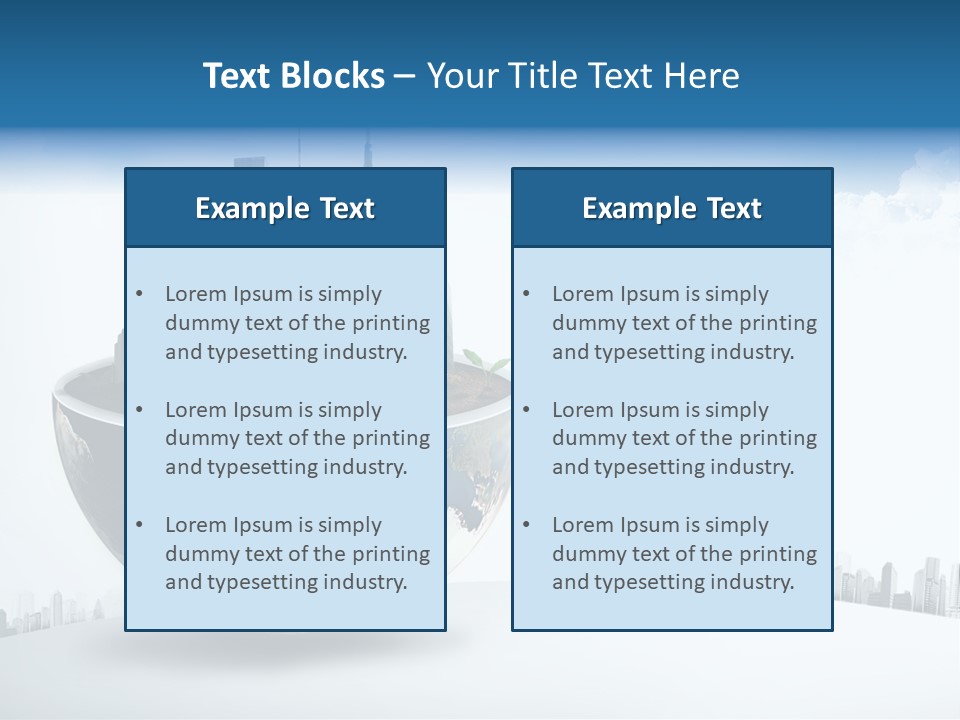 Text Blocks – Your Title Text Here

Example Text

• Lorem Ipsum is simply dummy text of the printing and typesetting industry.

• Lorem Ipsum is simply dummy text of the printing and typesetting industry.

• Lorem Ipsum is simply dummy text of the printing and typesetting industry.

Example Text

• Lorem Ipsum is simply dummy text of the printing and typesetting industry.

• Lorem Ipsum is simply dummy text of the printing and typesetting industry.

• Lorem Ipsum is simply dummy text of the printing and typesetting industry.